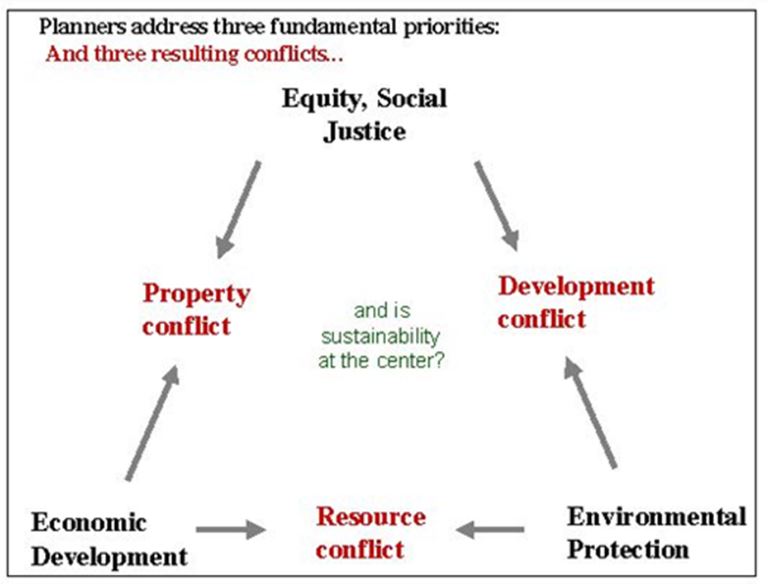 Planners address three fundamental priorities:
And three resulting conflicts...

Equity, Social Justice

Property conflict

and is sustainability at the center?

Development conflict

Economic Development

Resource conflict

Environmental Protection